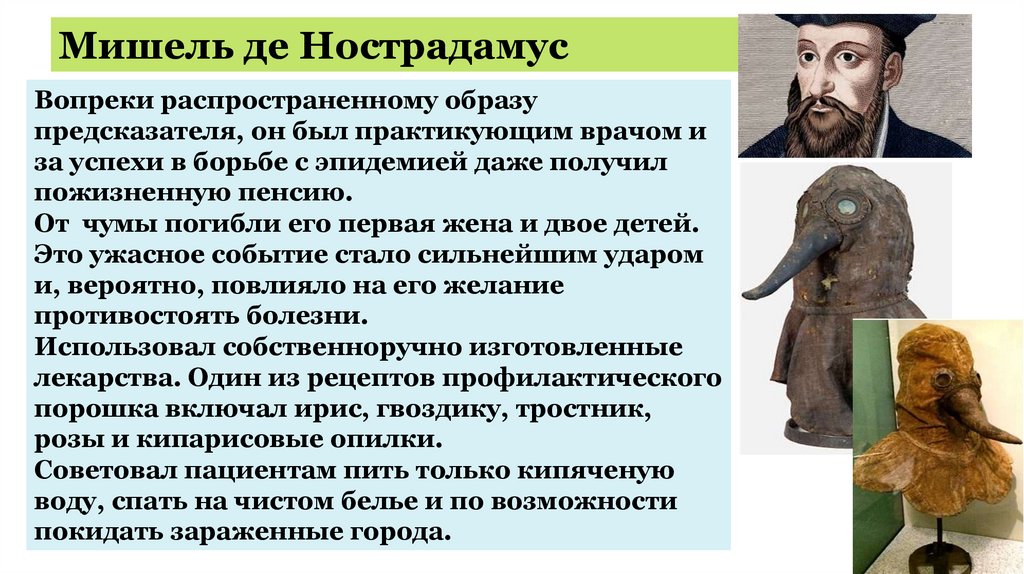 Мишель де Нострадамус

Вопреки распространенному образу предсказателя, он был практикующим врачом и за успехи в борьбе с эпидемией даже получил пожизненную пенсию.
От чумы погибли его первая жена и двое детей. Это ужасное событие стало сильнейшим ударом и, вероятно, повлияло на его желание противостоять болезни.
Использовал собственноручно изготовленные лекарства. Один из рецептов профилактического порошка включал ирис, гвоздику, тростник, розы и кипарисовые опилки.
Советовал пациентам пить только кипяченую воду, спать на чистом белье и по возможности покидать зараженные города.